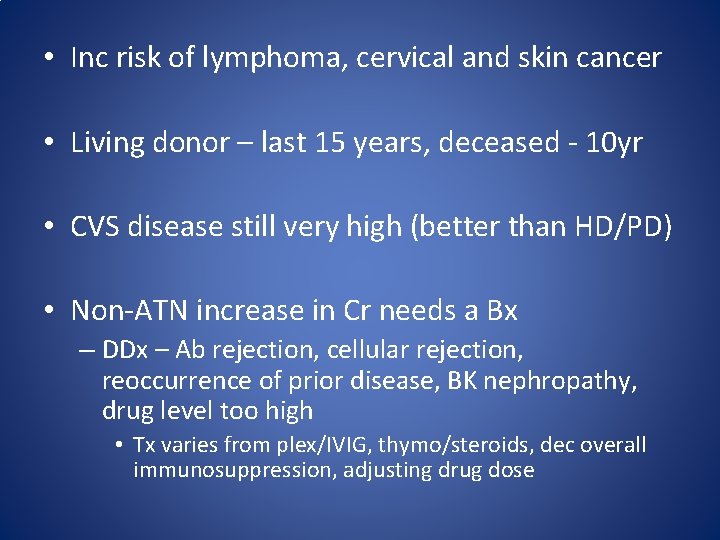 • Inc risk of lymphoma, cervical and skin cancer

• Living donor – last 15 years, deceased - 10yr

• CVS disease still very high (better than HD/PD)

• Non-ATN increase in Cr needs a Bx
– DDx – Ab rejection, cellular rejection, reoccurrence of prior disease, BK nephropathy, drug level too high
• Tx varies from plex/IVIG, thymo/steroids, dec overall immunosuppression, adjusting drug dose